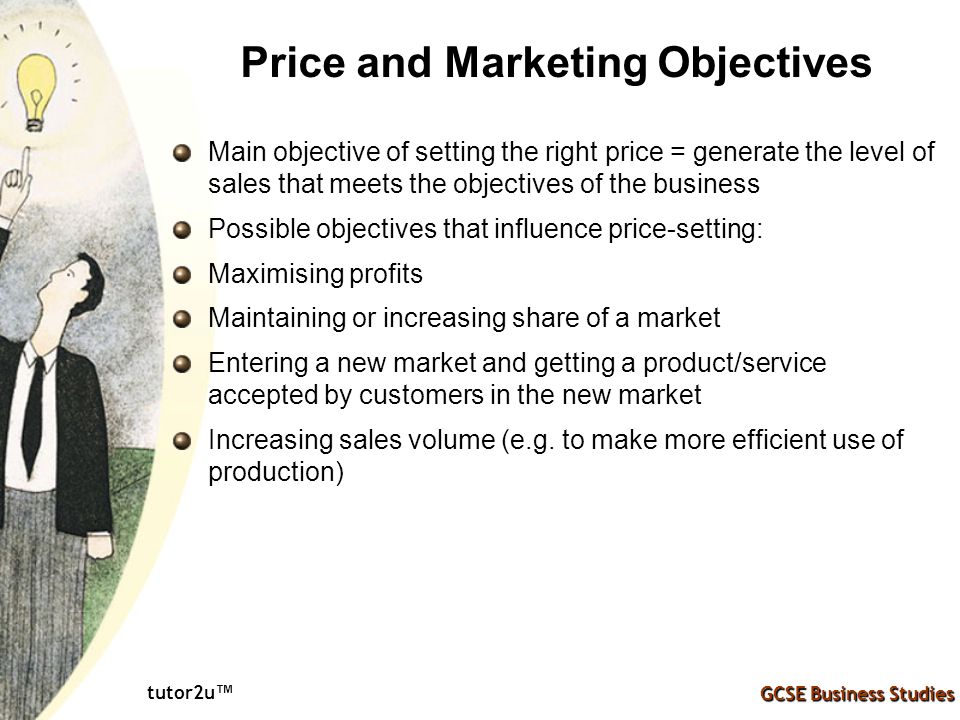 Price and Marketing Objectives

Main objective of setting the right price = generate the level of sales that meets the objectives of the business

Possible objectives that influence price-setting:

Maximising profits

Maintaining or increasing share of a market

Entering a new market and getting a product/service accepted by customers in the new market

Increasing sales volume (e.g. to make more efficient use of production)

tutor2u™

GCSE Business Studies